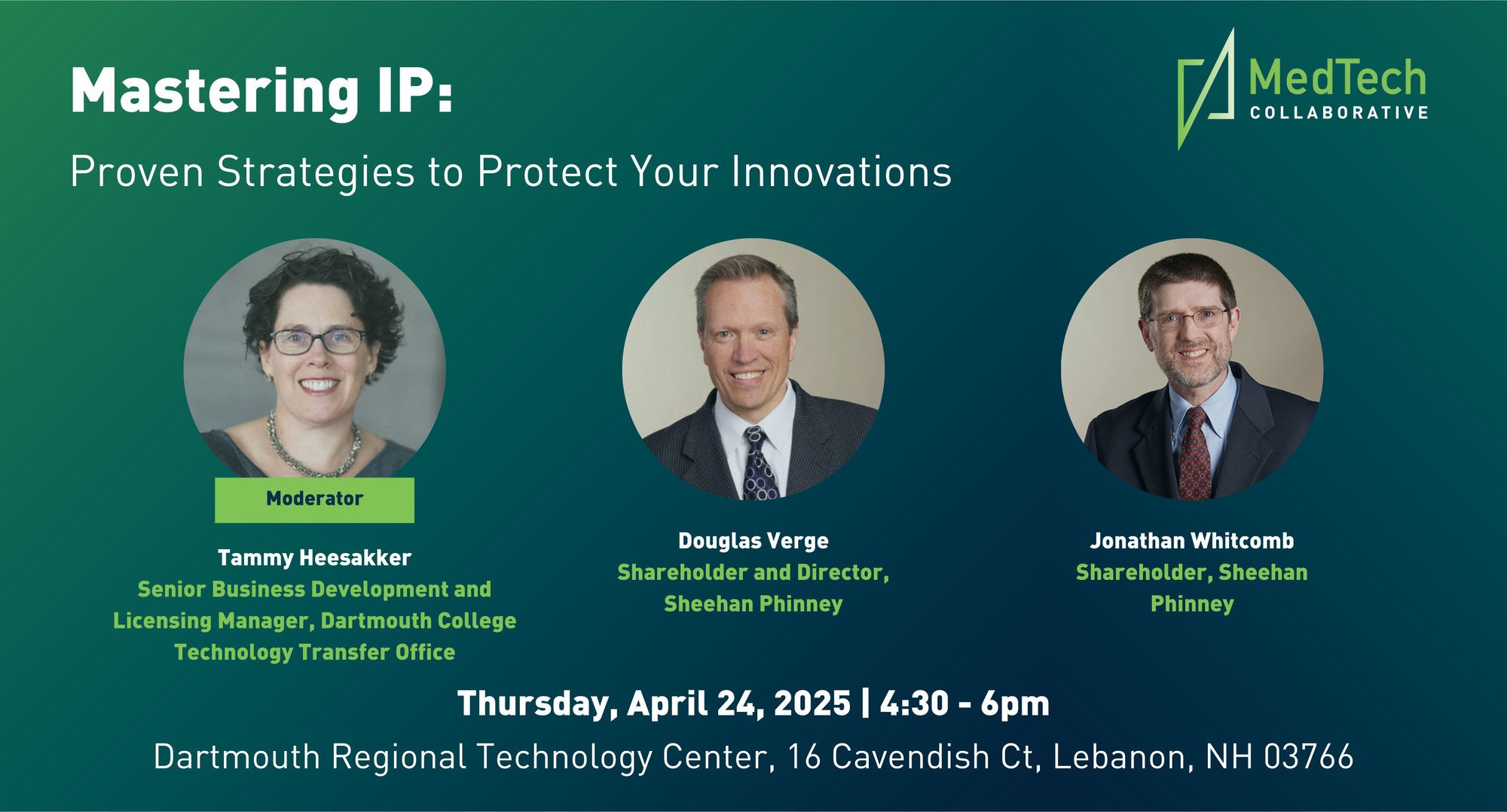 Mastering IP:

Proven Strategies to Protect Your Innovations

MedTech
COLLABORATIVE

Moderator

Tammy Heesakker
Senior Business Development and Licensing Manager, Dartmouth College Technology Transfer Office

Douglas Verge
Shareholder and Director, Sheehan Phinney

Jonathan Whitcomb
Shareholder, Sheehan Phinney

Thursday, April 24, 2025 | 4:30 - 6pm

Dartmouth Regional Technology Center, 16 Cavendish Ct, Lebanon, NH 03766